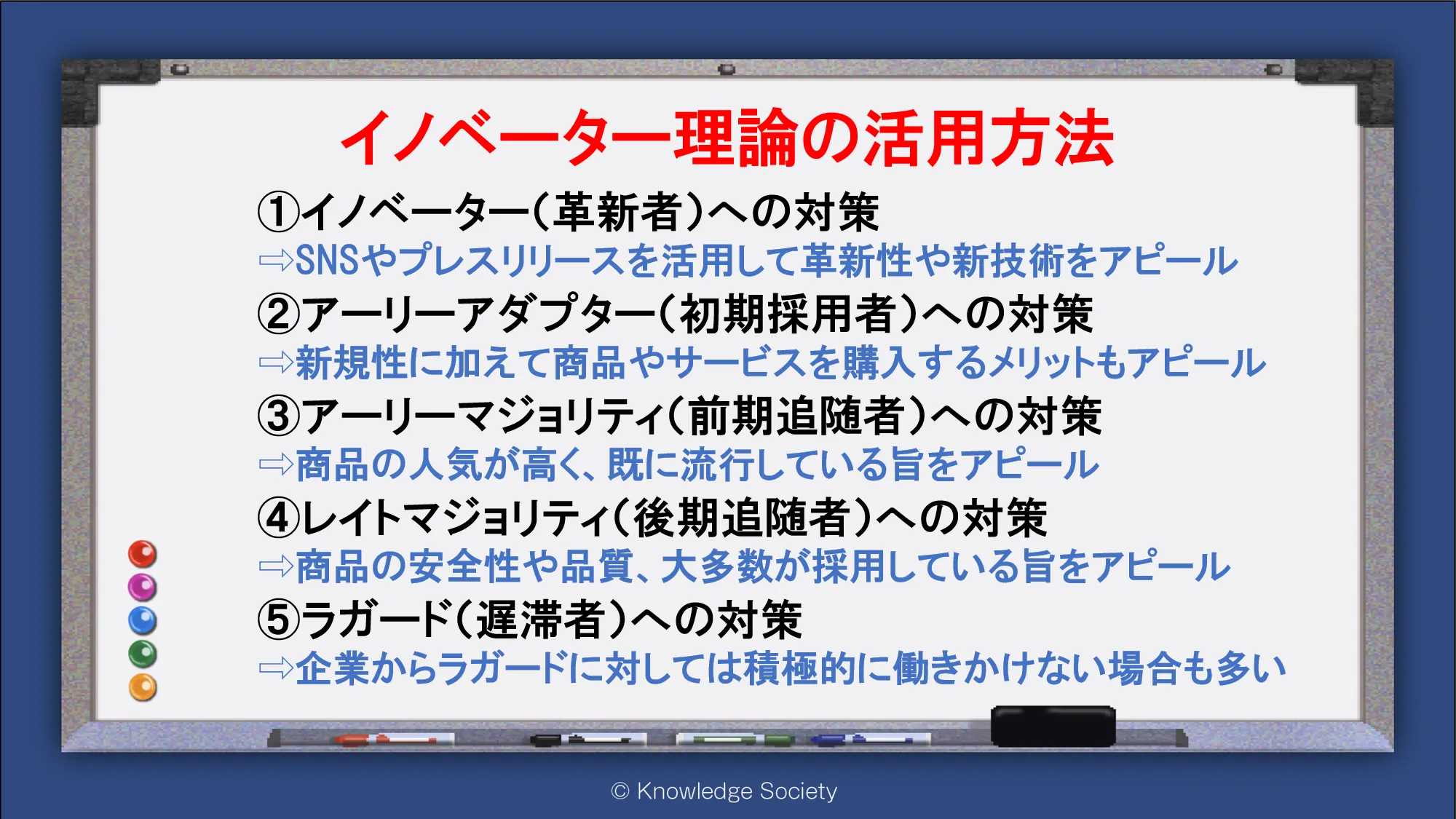 イノベーター理論の活用方法

①イノベーター(革新者)への対策
⇨SNSやプレスリリースを活用して革新性や新技術をアピール

②アーリーアダプター(初期採用者)への対策
⇨新規性に加えて商品やサービスを購入するメリットもアピール

③アーリーマジョリティ(前期追随者)への対策
⇨商品の人気が高く、既に流行している旨をアピール

④レイトマジョリティ(後期追随者)への対策
⇨商品の安全性や品質、大多数が採用している旨をアピール

⑤ラガード(遅滞者)への対策
⇨企業からラガードに対しては積極的に働きかけない場合も多い

© Knowledge Society